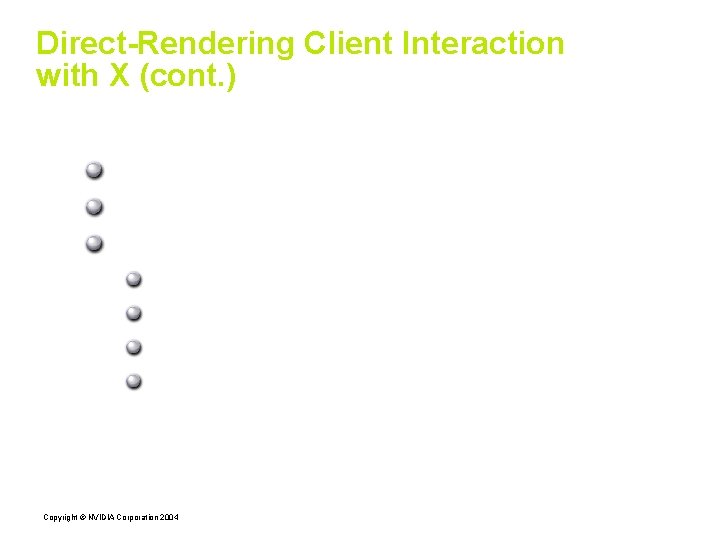 Direct-Rendering Client Interaction with X (cont.)

Copyright © NVIDIA Corporation 2004